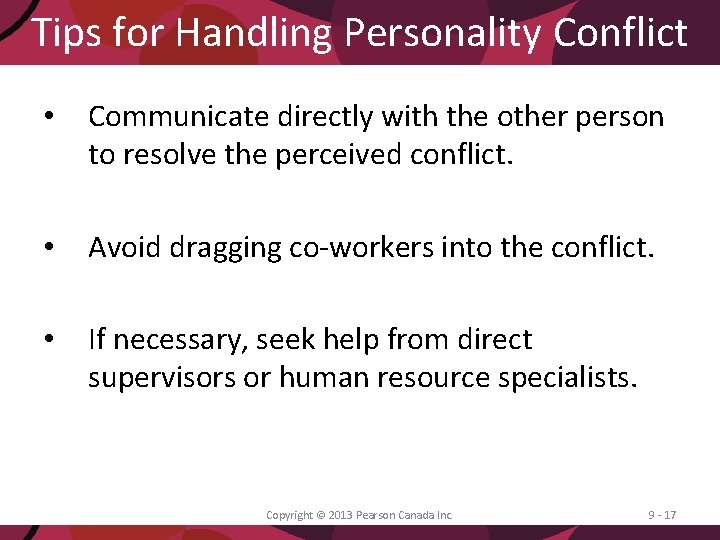 Tips for Handling Personality Conflict

• Communicate directly with the other person to resolve the perceived conflict.

• Avoid dragging co-workers into the conflict.

• If necessary, seek help from direct supervisors or human resource specialists.

Copyright © 2013 Pearson Canada Inc.

9 - 17